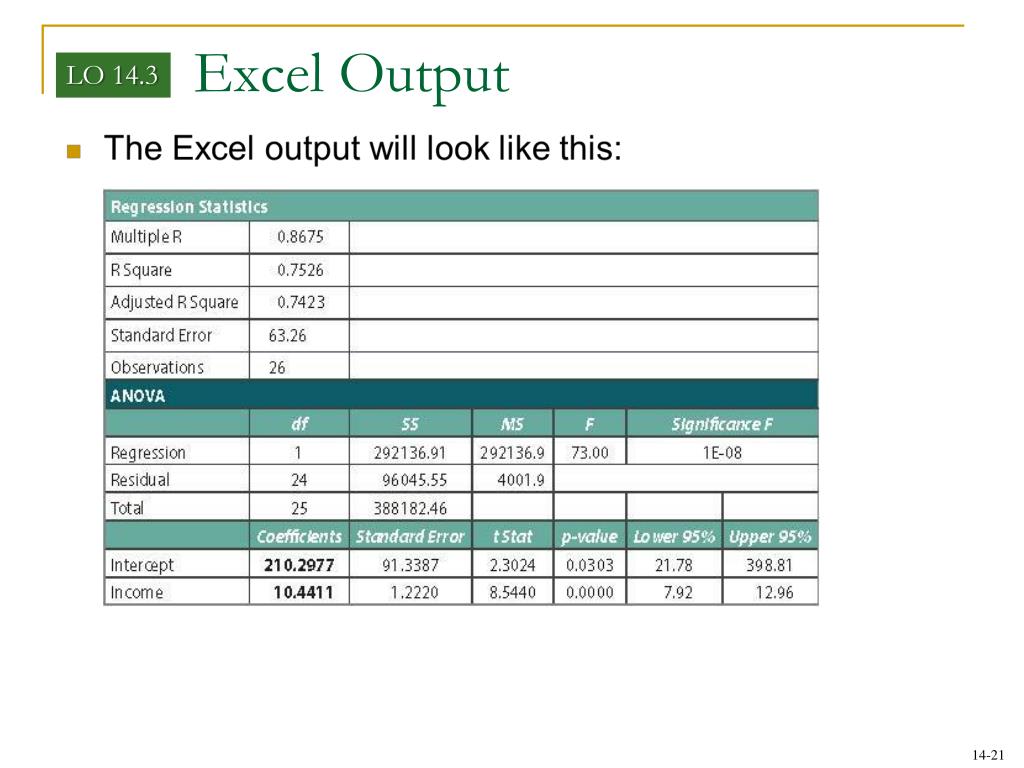 LO 14.3 Excel Output

The Excel output will look like this:

| Regression Statistics | | | | | | |
|---|---|---|---|---|---|---|
| Multiple R | 0.8675 | | | | | |
| R Square | 0.7526 | | | | | |
| Adjusted R Square | 0.7423 | | | | | |
| Standard Error | 63.26 | | | | | |
| Observations | 26 | | | | | |
| ANOVA | | | | | | |
| | df | SS | MS | F | Significance F | |
| Regression | 1 | 292136.91 | 292136.9 | 73.00 | 1E-08 | |
| Residual | 24 | 96045.55 | 4001.9 | | | |
| Total | 25 | 388182.46 | | | | |
| | Coefficients | Standard Error | t Stat | p-value | Lower 95% | Upper 95% |
| Intercept | 210.2977 | 91.3387 | 2.3024 | 0.0303 | 21.78 | 398.81 |
| Income | 10.4411 | 1.2220 | 8.5440 | 0.0000 | 7.92 | 12.96 |

14-21